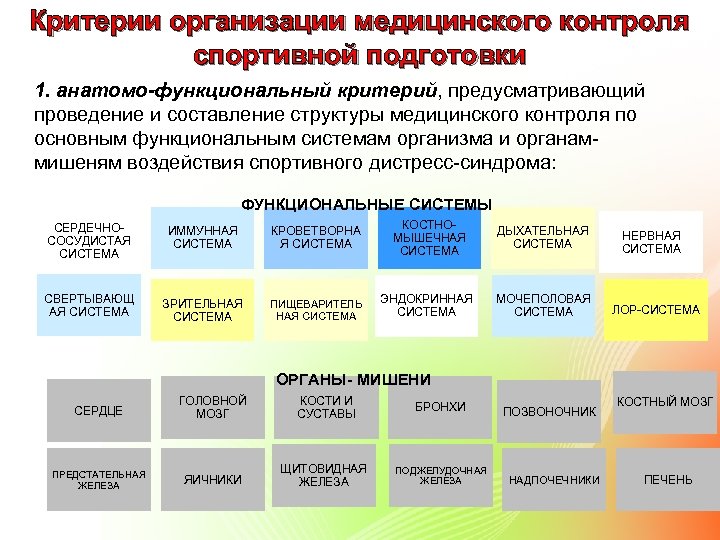 Критерии организации медицинского контроля спортивной подготовки

1. анатомо-функциональный критерий, предусматривающий проведение и составление структуры медицинского контроля по основным функциональным системам организма и органам-мишеням воздействия спортивного дистресс-синдрома:

ФУНКЦИОНАЛЬНЫЕ СИСТЕМЫ

СЕРДЕЧНО-СОСУДИСТАЯ СИСТЕМА

ИММУННАЯ СИСТЕМА

КРОВЕТВОРНАЯ СИСТЕМА

КОСТНО-МЫШЕЧНАЯ СИСТЕМА

ДЫХАТЕЛЬНАЯ СИСТЕМА

НЕРВНАЯ СИСТЕМА

СВЕРТЫВАЮЩАЯ СИСТЕМА

ЗРИТЕЛЬНАЯ СИСТЕМА

ПИЩЕВАРИТЕЛЬНАЯ СИСТЕМА

ЭНДОКРИННАЯ СИСТЕМА

МОЧЕПОЛОВАЯ СИСТЕМА

ЛОР-СИСТЕМА

ОРГАНЫ- МИШЕНИ

СЕРДЦЕ

ГОЛОВНОЙ МОЗГ

КОСТИ И СУСТАВЫ

БРОНХИ

ПОЗВОНОЧНИК

КОСТНЫЙ МОЗГ

ПРЕДСТАТЕЛЬНАЯ ЖЕЛЕЗА

ЯИЧНИКИ

ЩИТОВИДНАЯ ЖЕЛЕЗА

ПОДЖЕЛУДОЧНАЯ ЖЕЛЕЗА

НАДПОЧЕЧНИКИ

ПЕЧЕНЬ